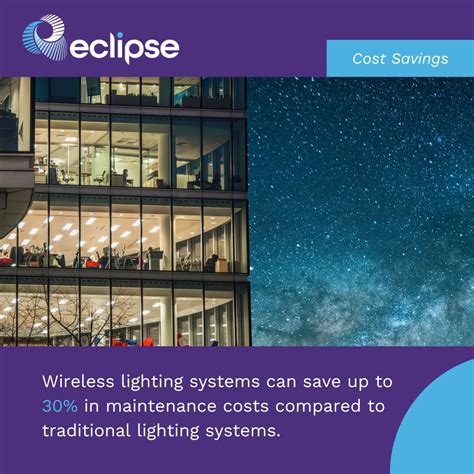 eclipse

Cost Savings

Wireless lighting systems can save up to 30% in maintenance costs compared to traditional lighting systems.